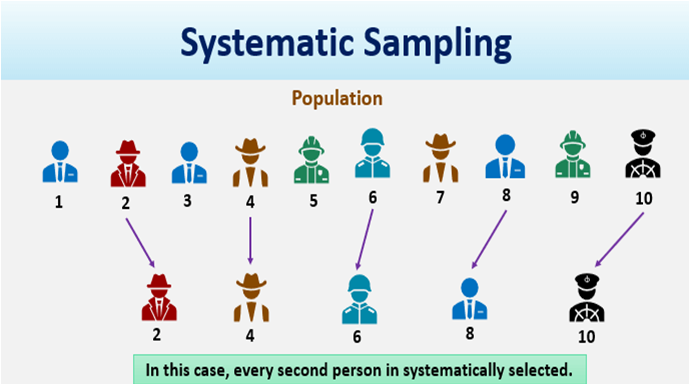 Systematic Sampling

Population

1 2 3 4 5 6 7 8 9 10

2 4 6 8 10

In this case, every second person in systematically selected.